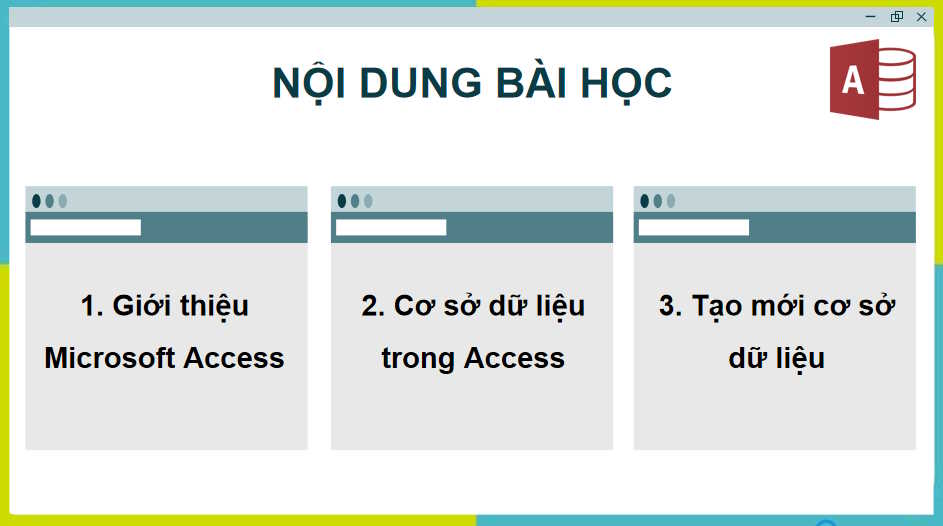 NỘI DUNG BÀI HỌC

A

1. Giới thiệu Microsoft Access

2. Cơ sở dữ liệu trong Access

3. Tạo mới cơ sở dữ liệu